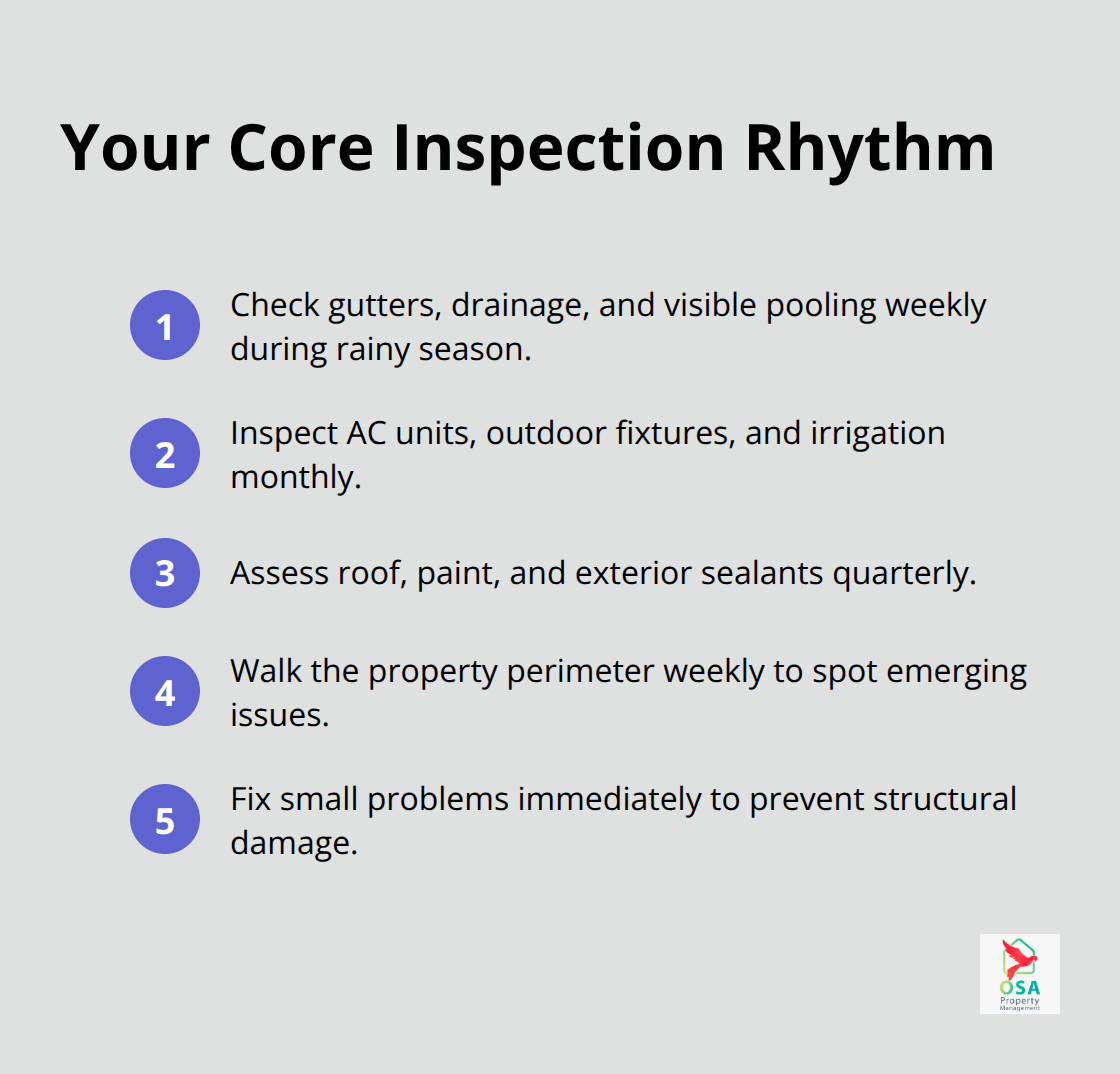 Your Core Inspection Rhythm

1 Check gutters, drainage, and visible pooling weekly during rainy season.

2 Inspect AC units, outdoor fixtures, and irrigation monthly.

3 Assess roof, paint, and exterior sealants quarterly.

4 Walk the property perimeter weekly to spot emerging issues.

5 Fix small problems immediately to prevent structural damage.

OSA Property Management